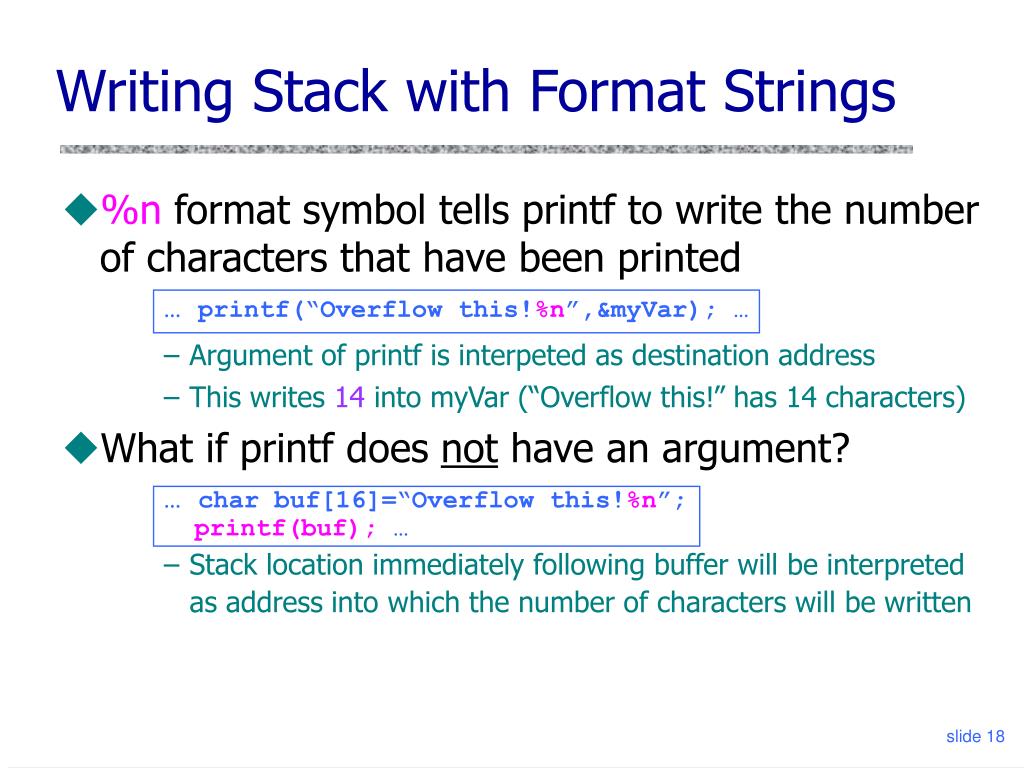 Writing Stack with Format Strings

◆%n format symbol tells printf to write the number of characters that have been printed

… printf(“Overflow this!%n”,&myVar); …

– Argument of printf is interpeted as destination address
– This writes 14 into myVar (“Overflow this!” has 14 characters)

◆What if printf does not have an argument?

… char buf[16]=“Overflow this!%n”;
printf(buf); …

– Stack location immediately following buffer will be interpreted as address into which the number of characters will be written

slide 18